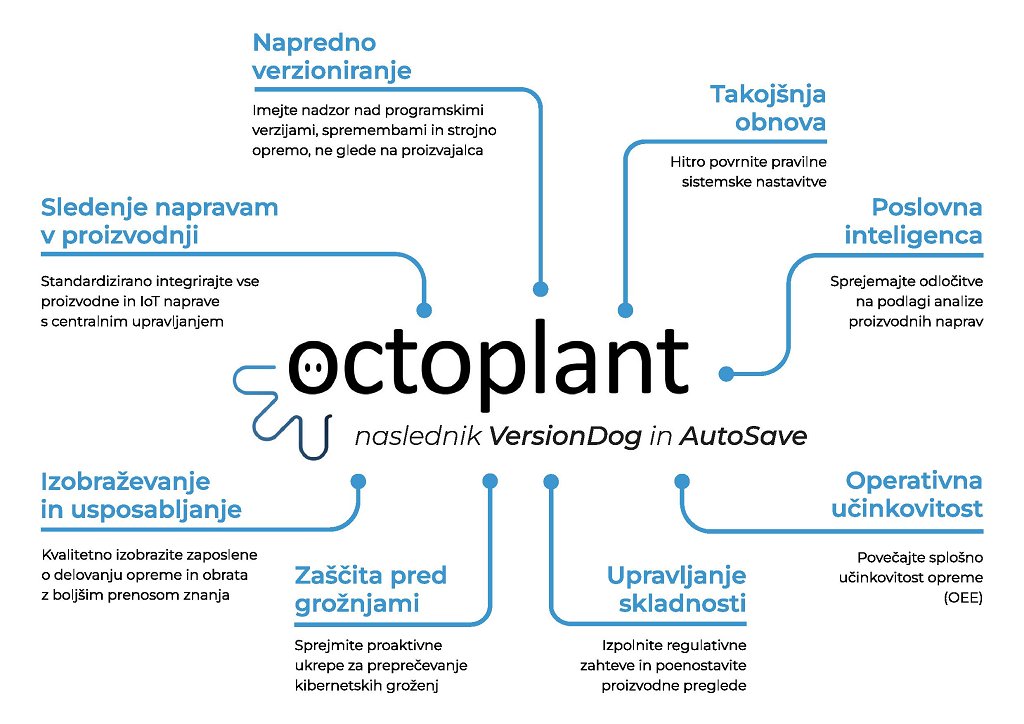 Napredno verzioniranje

Imejte nadzor nad programskimi verzijami, spremembami in strojno opremo, ne glede na proizvajalca

Takojšnja obnova

Hitro povrnite pravilne sistemske nastavitve

Sledenje napravam v proizvodnji

Standardizirano integrirajte vse proizvodne in IoT naprave s centralnim upravljanjem

Poslovna inteligenca

Sprejemajte odločitve na podlagi analize proizvodnih naprav

octoplant

naslednik VersionDog in AutoSave

Izobraževanje in usposabljanje

Kvalitetno izobrazite zaposlene o delovanju opreme in obrata z boljšim prenosom znanja

Zaščita pred grožnjami

Sprejmite proaktivne ukrepe za preprečevanje kibernetskih groženj

Upravljanje skladnosti

Izpolnite regulativne zahteve in poenostavite proizvodne preglede

Operativna učinkovitost

Povečajte splošno učinkovitost opreme (OEE)